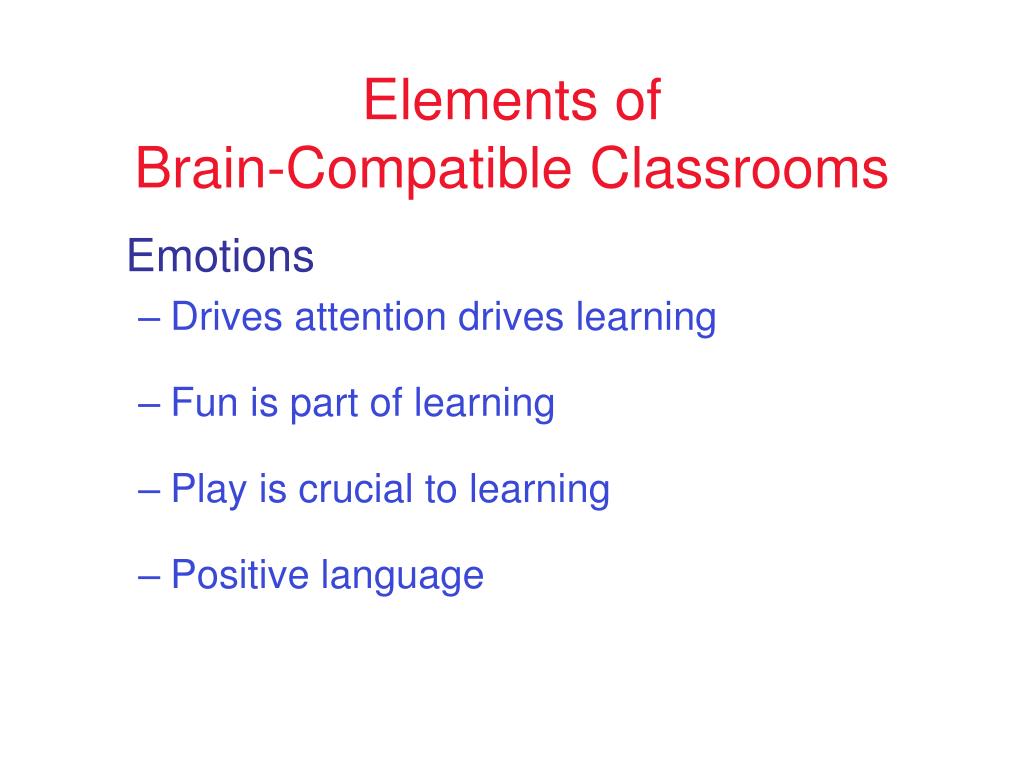 Elements of
Brain-Compatible Classrooms

Emotions

– Drives attention drives learning

– Fun is part of learning

– Play is crucial to learning

– Positive language